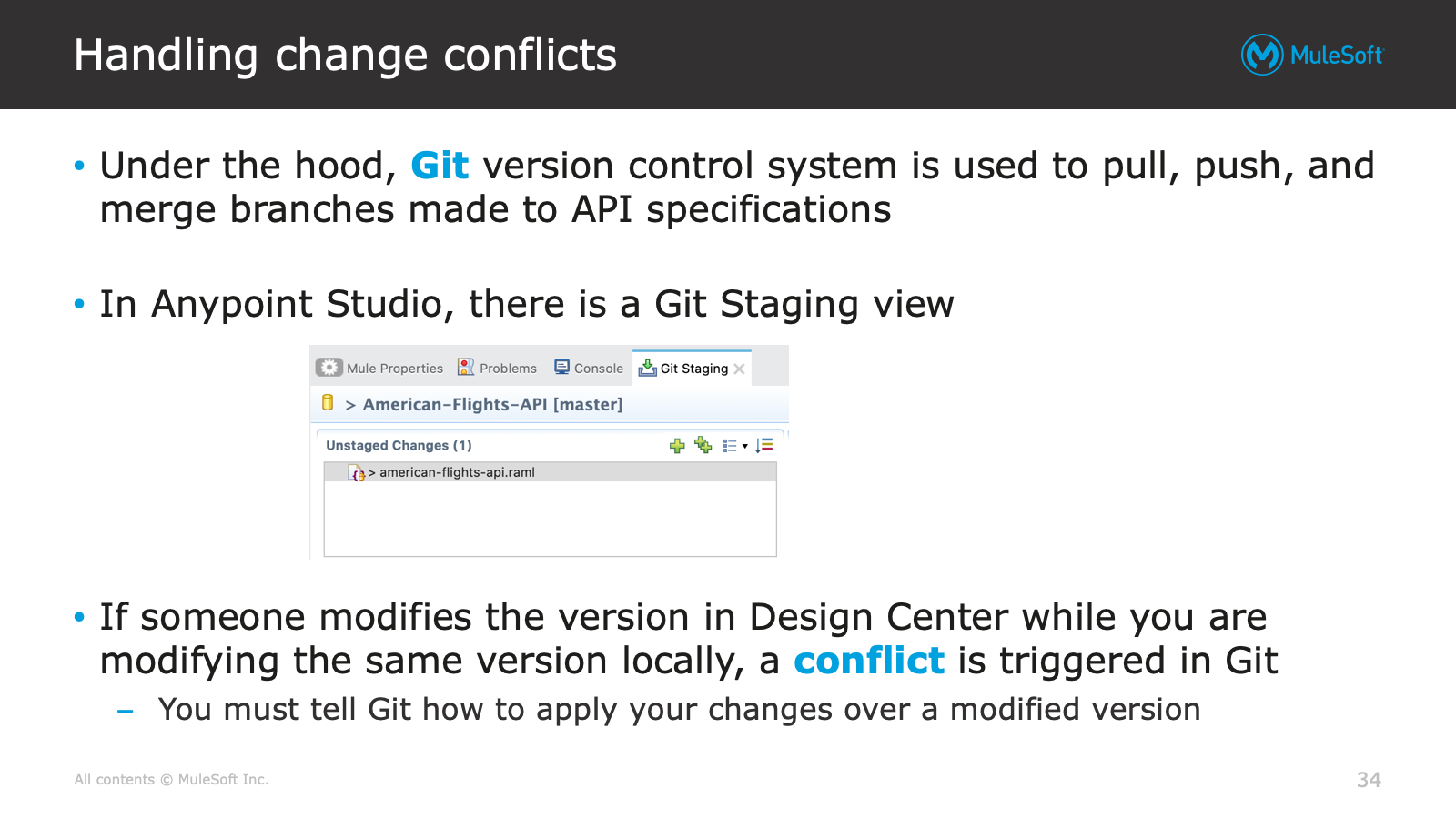 Handling change conflicts

MuleSoft

• Under the hood, Git version control system is used to pull, push, and merge branches made to API specifications

• In Anypoint Studio, there is a Git Staging view

Mule Properties Problems Console Git Staging

> American-Flights-API [master]

Unstaged Changes (1)

> american-flights-api.raml

• If someone modifies the version in Design Center while you are modifying the same version locally, a conflict is triggered in Git

– You must tell Git how to apply your changes over a modified version

All contents © MuleSoft Inc.

34